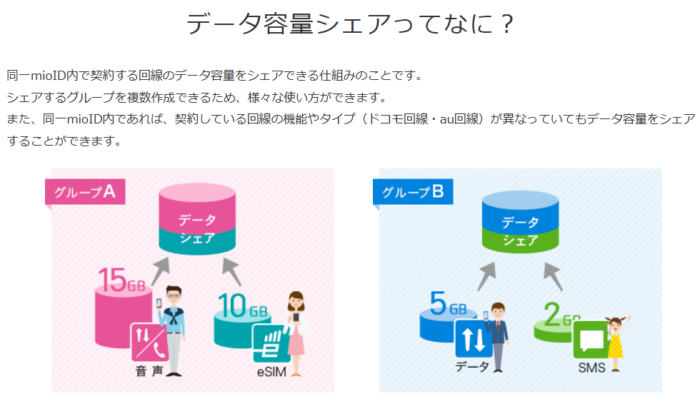 データ容量シェアってなに？

同一mioID内で契約する回線のデータ容量をシェアできる仕組みのことです。
シェアするグループを複数作成できるため、様々な使い方ができます。
また、同一mioID内であれば、契約している回線の機能やタイプ（ドコモ回線・au回線）が異なっていてもデータ容量をシェアすることができます。

グループA
データ
シェア
15GB
10GB
音声
eSIM

グループB
データ
シェア
5GB
2GB
データ
SMS